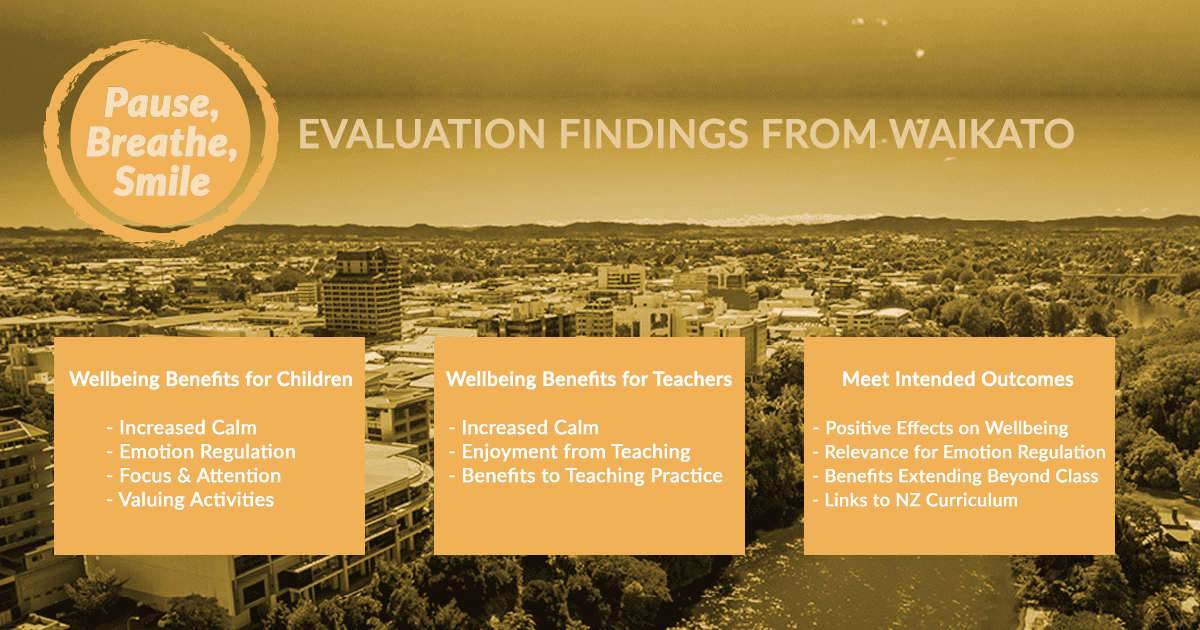 Pause, Breathe, Smile

EVALUATION FINDINGS FROM WAIKATO

Wellbeing Benefits for Children

- Increased Calm
- Emotion Regulation
- Focus & Attention
- Valuing Activities

Wellbeing Benefits for Teachers

- Increased Calm
- Enjoyment from Teaching
- Benefits to Teaching Practice

Meet Intended Outcomes

- Positive Effects on Wellbeing
- Relevance for Emotion Regulation
- Benefits Extending Beyond Class
- Links to NZ Curriculum